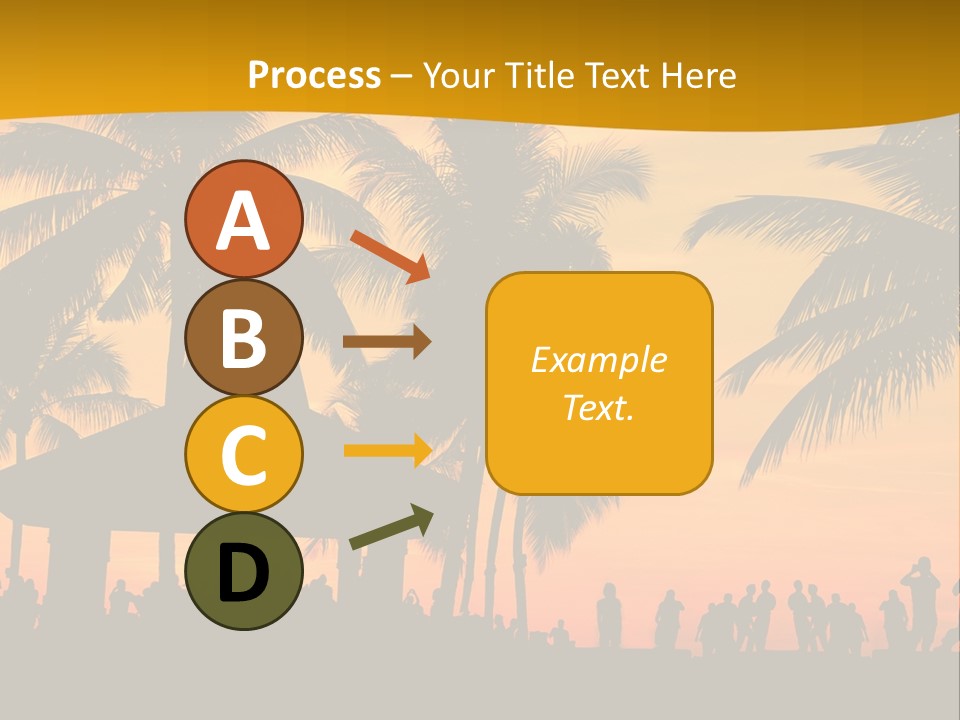 Process – Your Title Text Here

A

B

C

D

Example Text.